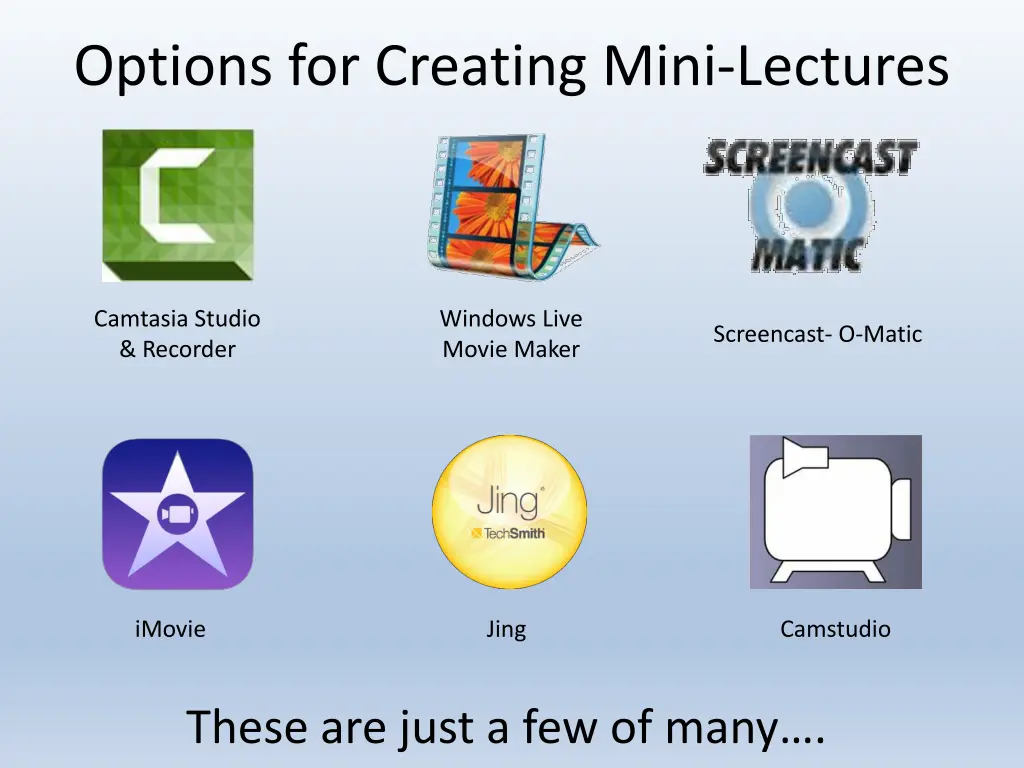 Options for Creating Mini-Lectures

SCREENCAST MATIC

Camtasia Studio & Recorder

Windows Live Movie Maker

Screencast- O-Matic

Jing TechSmith

iMovie

Jing

Camstudio

These are just a few of many….